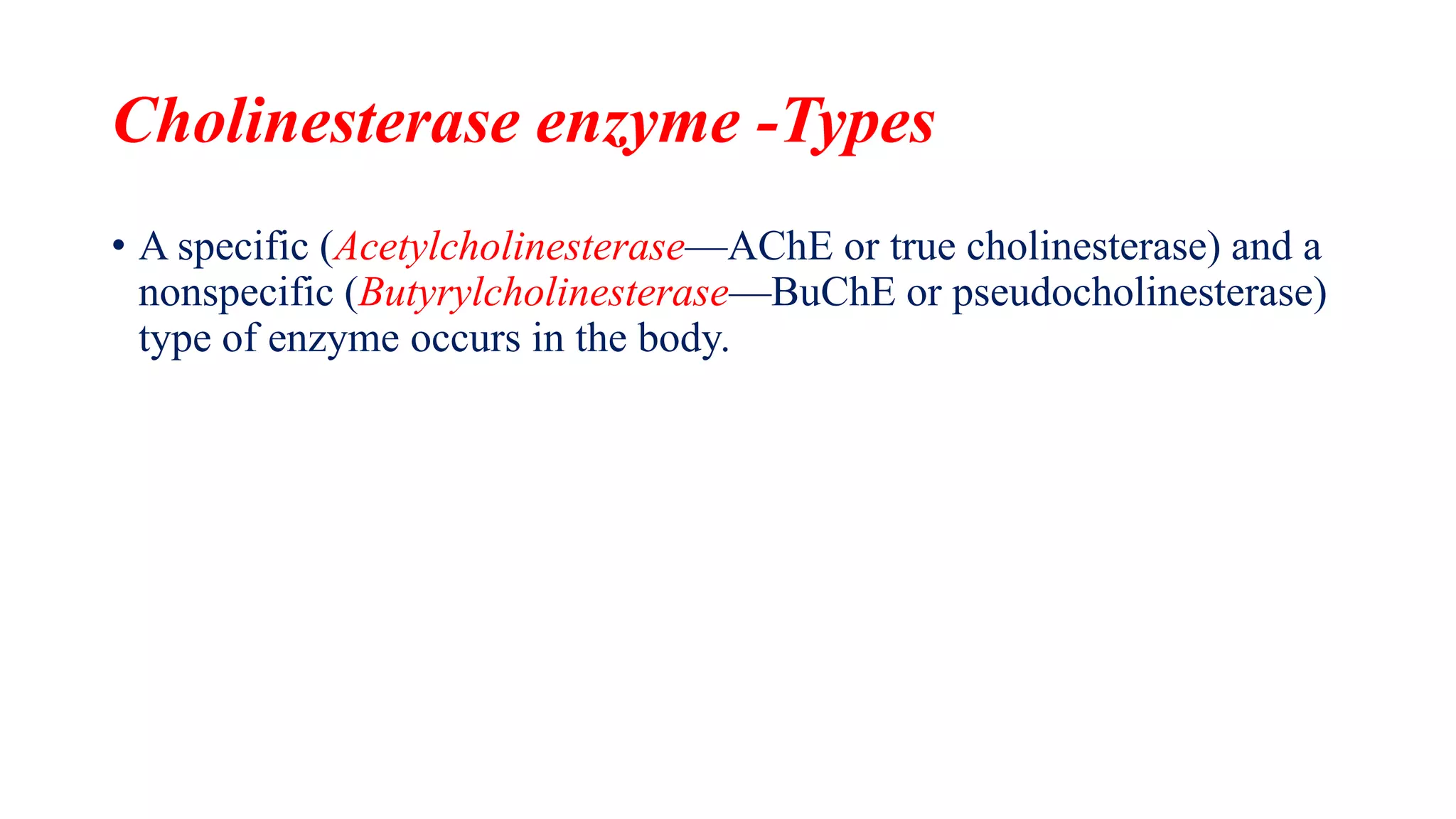 Cholinesterase enzyme -Types

• A specific (Acetylcholinesterase—AChE or true cholinesterase) and a nonspecific (Butyrylcholinesterase—BuChE or pseudocholinesterase) type of enzyme occurs in the body.